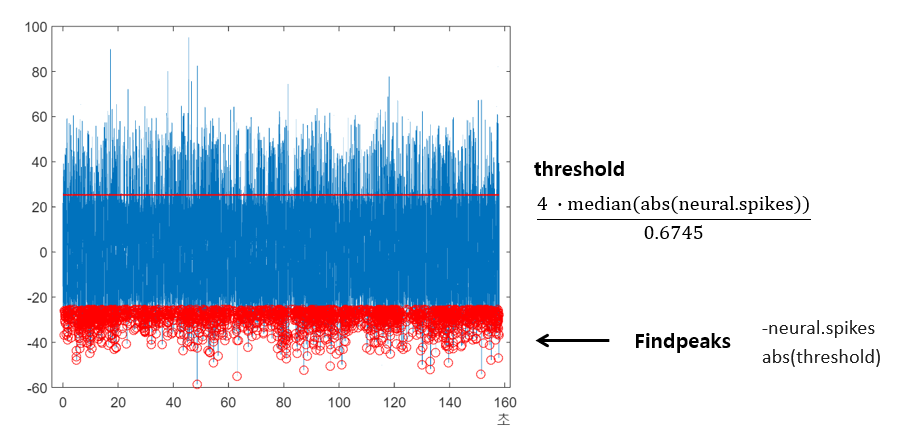 100
80
60
40
20
0
-20
-40
-60
0 20 40 60 80 100 120 140 160
초

threshold

$\frac{4 \cdot \text{median(abs(neural.spikes))}}{0.6745}$

Findpeaks

-neural.spikes
abs(threshold)